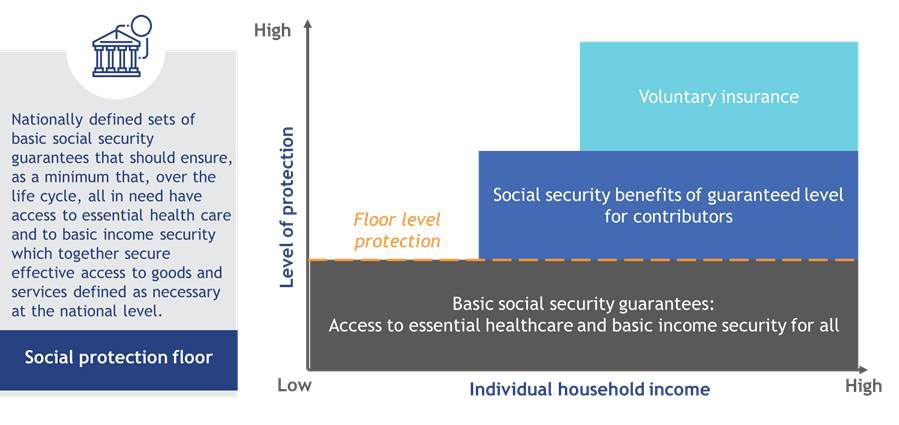 Nationally defined sets of basic social security guarantees that should ensure, as a minimum that, over the life cycle, all in need have access to essential health care and to basic income security which together secure effective access to goods and services defined as necessary at the national level.

Social protection floor

High

Level of protection

Voluntary insurance

Social security benefits of guaranteed level for contributors

Floor level protection

Basic social security guarantees:
Access to essential healthcare and basic income security for all

Low

Individual household income

High